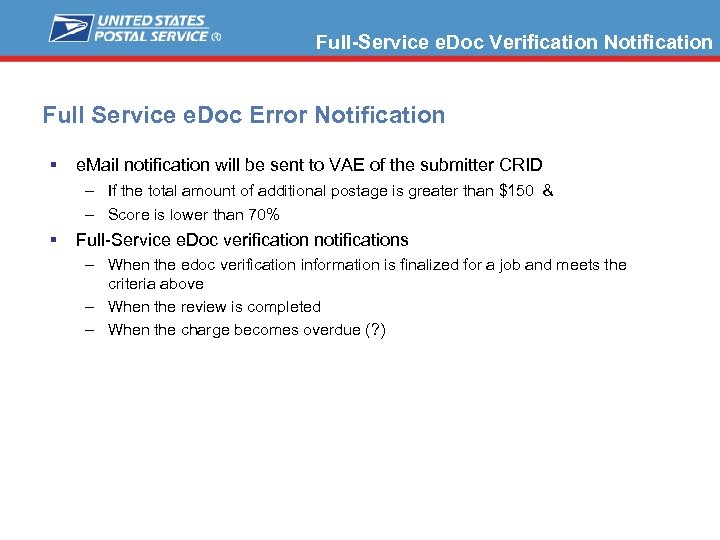 UNITED STATES POSTAL SERVICE ®

Full-Service eDoc Verification Notification

Full Service eDoc Error Notification

▪ eMail notification will be sent to VAE of the submitter CRID
– If the total amount of additional postage is greater than \$150 &
– Score is lower than 70%

▪ Full-Service eDoc verification notifications
– When the edoc verification information is finalized for a job and meets the criteria above
– When the review is completed
– When the charge becomes overdue (?)